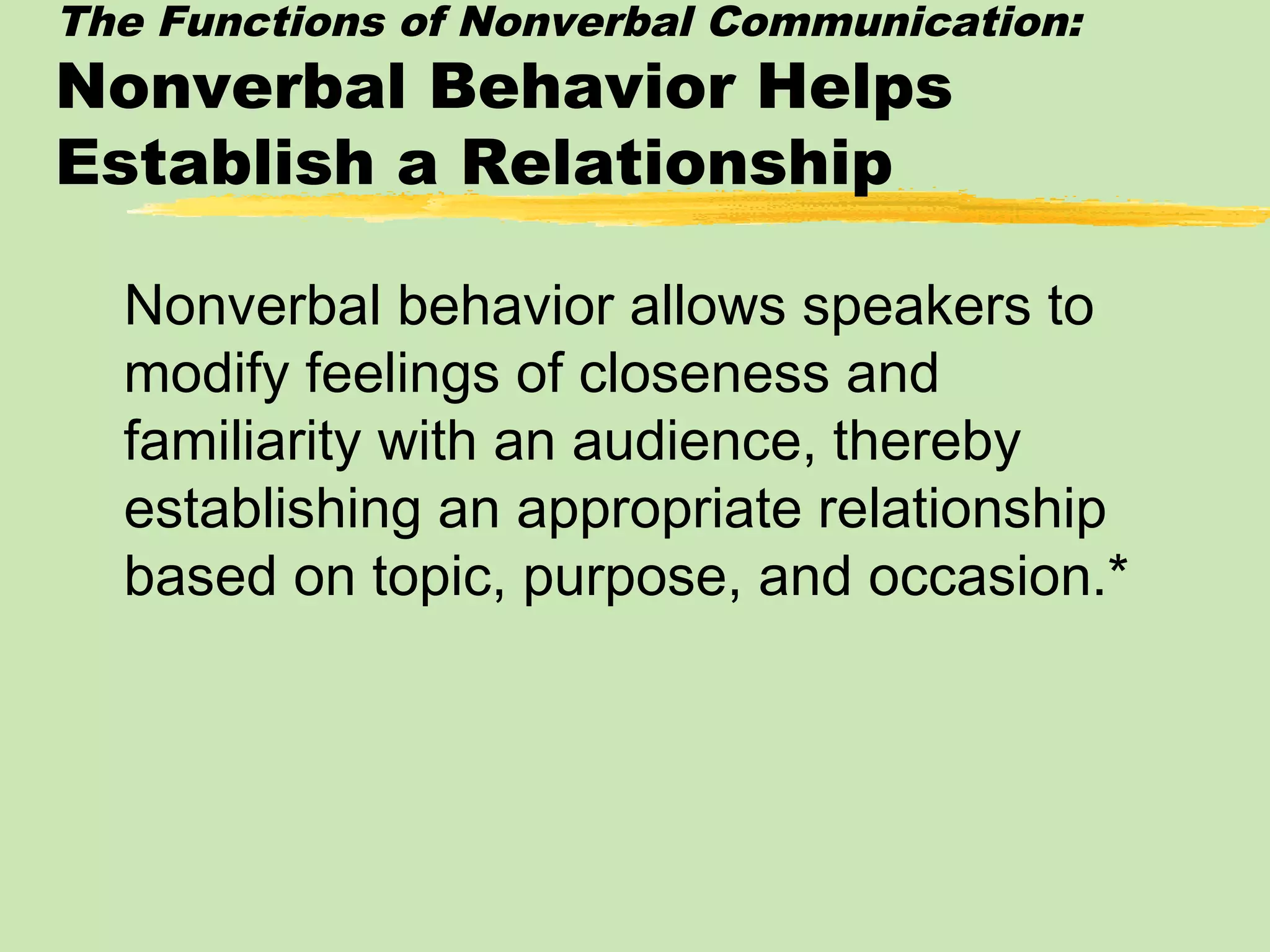 The Functions of Nonverbal Communication:
Nonverbal Behavior Helps Establish a Relationship

Nonverbal behavior allows speakers to modify feelings of closeness and familiarity with an audience, thereby establishing an appropriate relationship based on topic, purpose, and occasion.*